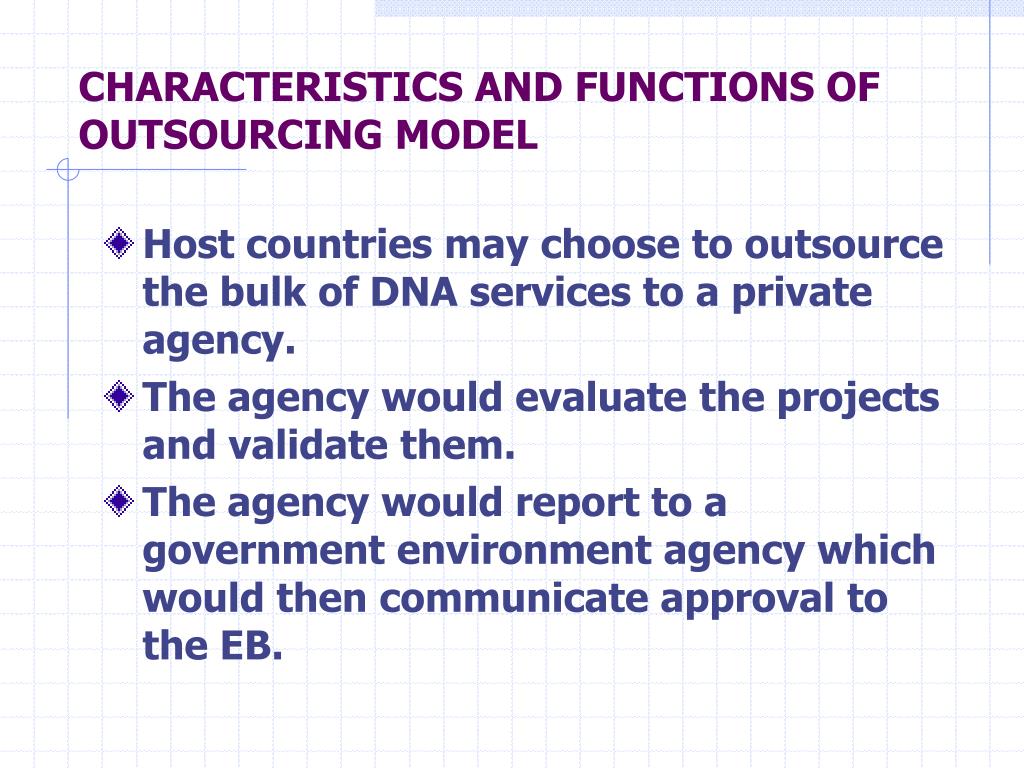 CHARACTERISTICS AND FUNCTIONS OF OUTSOURCING MODEL

Host countries may choose to outsource the bulk of DNA services to a private agency.

The agency would evaluate the projects and validate them.

The agency would report to a government environment agency which would then communicate approval to the EB.